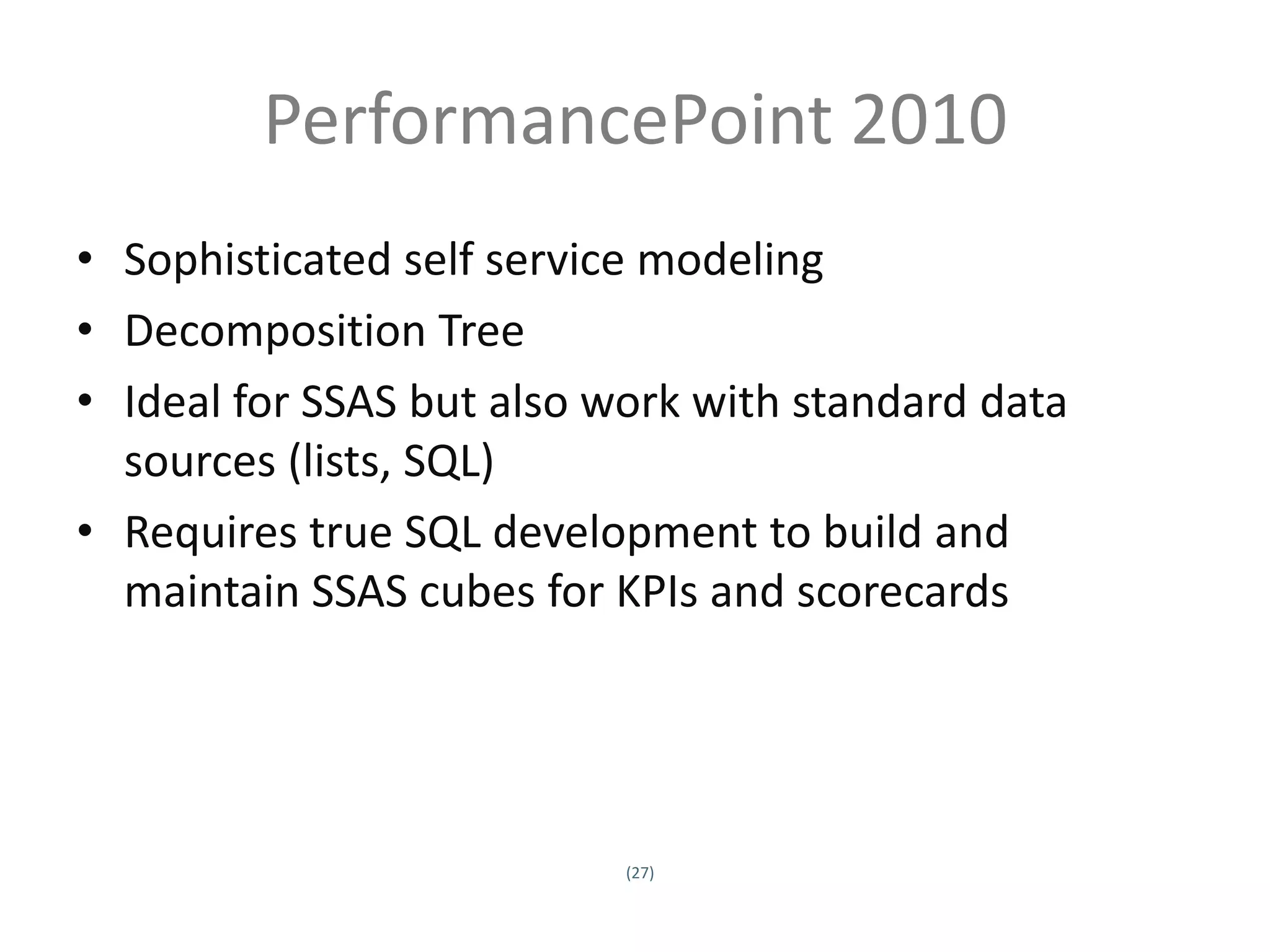 PerformancePoint 2010

• Sophisticated self service modeling
• Decomposition Tree
• Ideal for SSAS but also work with standard data sources (lists, SQL)
• Requires true SQL development to build and maintain SSAS cubes for KPIs and scorecards

(27)